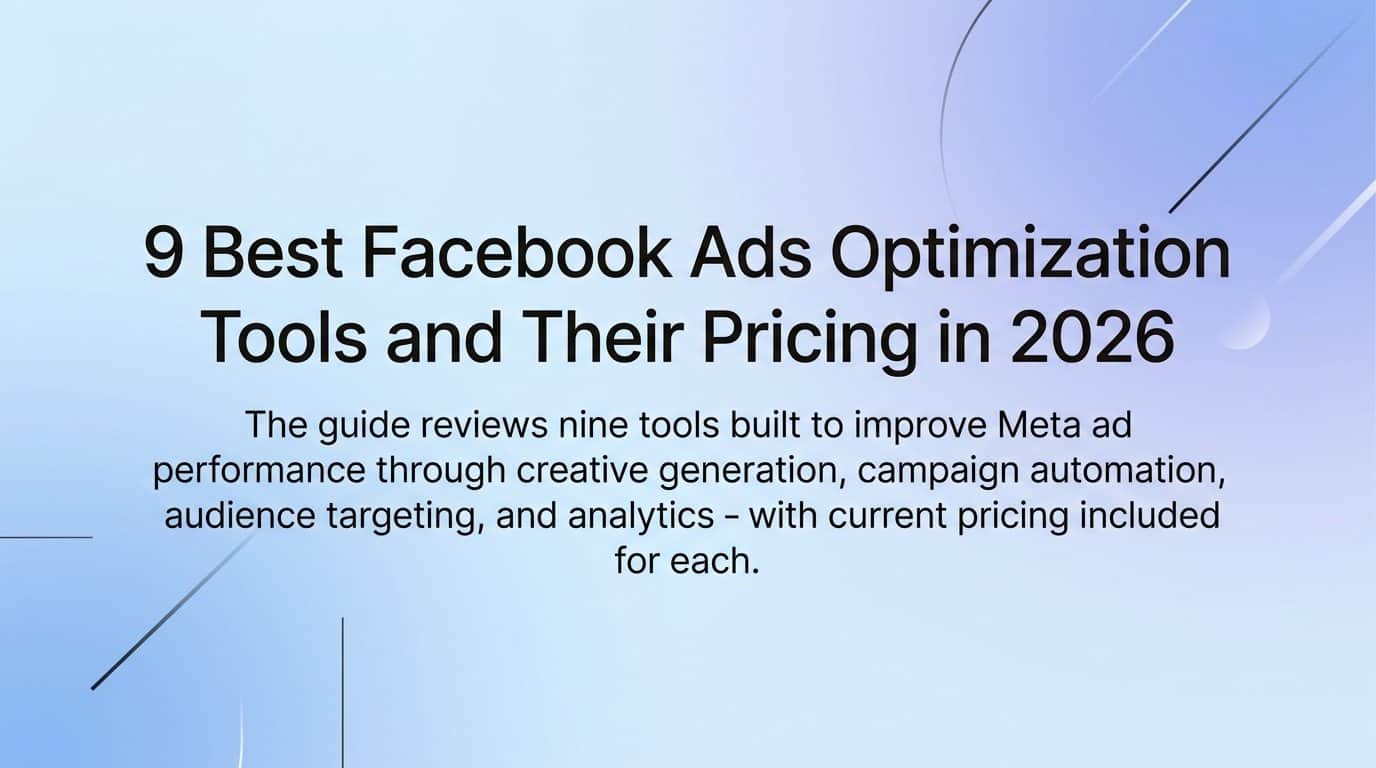 9 Best Facebook Ads Optimization Tools and Their Pricing in 2026

The guide reviews nine tools built to improve Meta ad performance through creative generation, campaign automation, audience targeting, and analytics - with current pricing included for each.